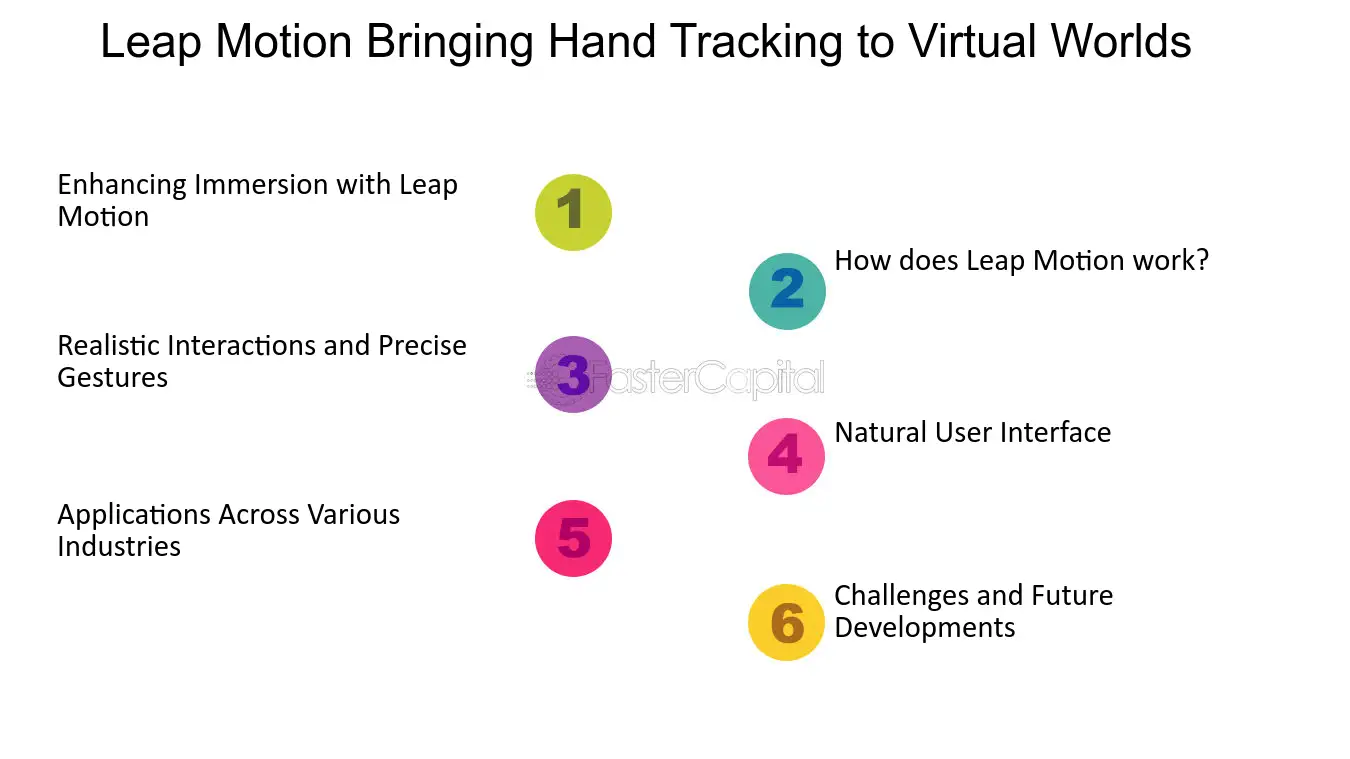 Leap Motion Bringing Hand Tracking to Virtual Worlds

Enhancing Immersion with Leap Motion

1

2

How does Leap Motion work?

Realistic Interactions and Precise Gestures

3

4

Natural User Interface

Applications Across Various Industries

5

6

Challenges and Future Developments

FasterCapital